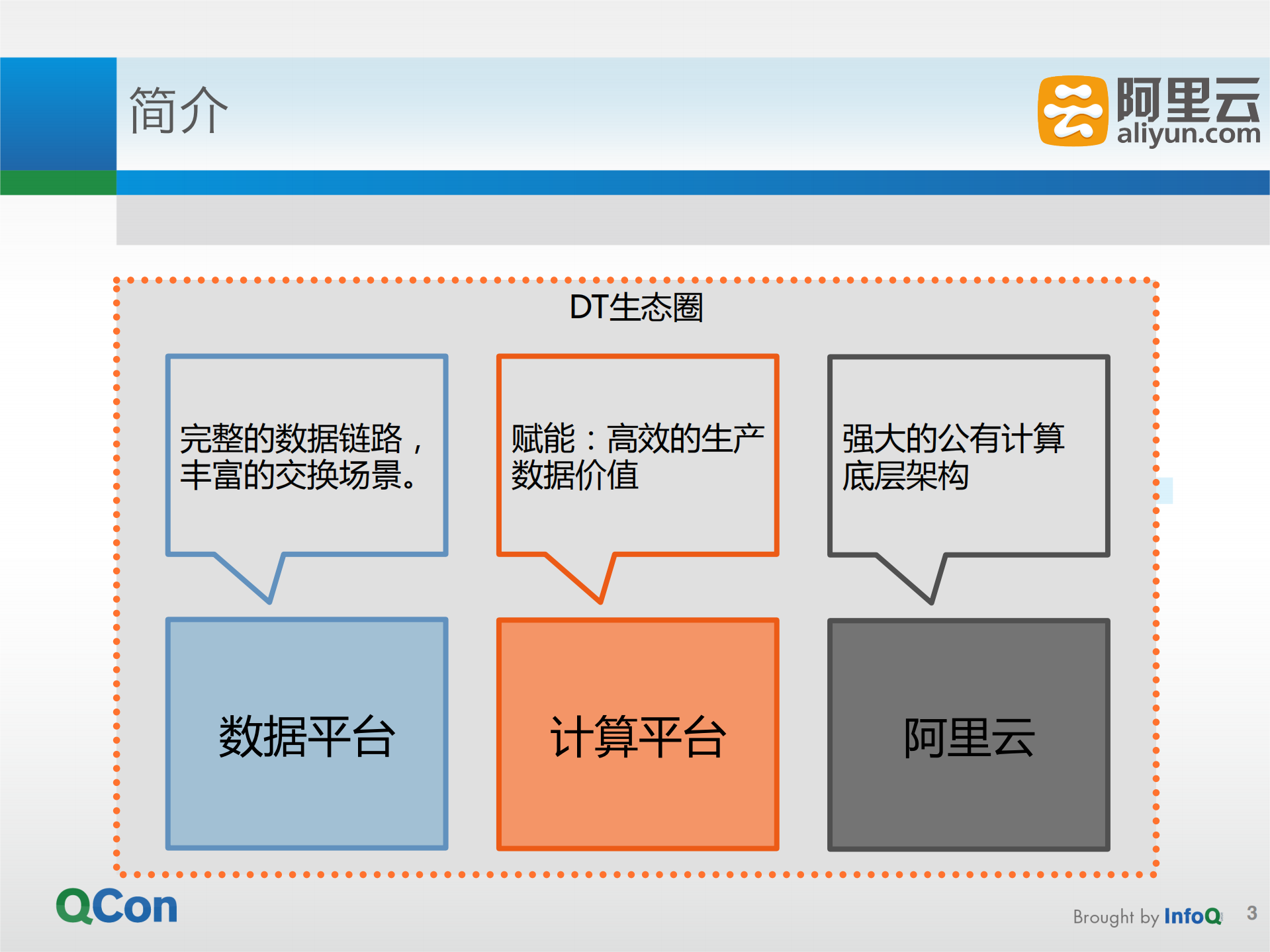 简介

阿里云
aliyun.com

DT生态圈

完整的数据链路，丰富的交换场景。

赋能：高效的生产数据价值

强大的公有计算底层架构

数据平台

计算平台

阿里云

QCon

Brought by InfoQ

3